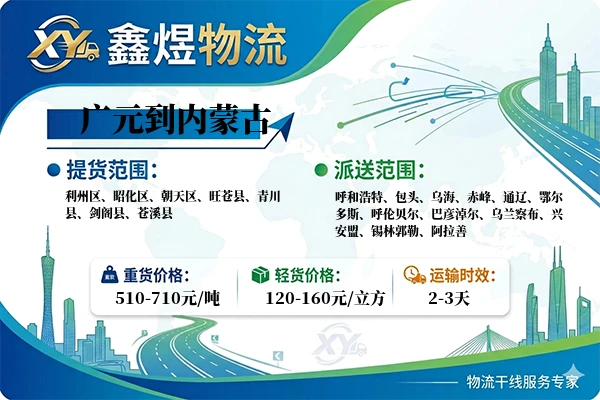 XY 鑫煜物流

广元到内蒙古

提货范围：

利州区、昭化区、朝天区、旺苍县、青川县、剑阁县、苍溪县

派送范围：

呼和浩特、包头、乌海、赤峰、通辽、鄂尔多斯、呼伦贝尔、巴彦淖尔、乌兰察布、兴安盟、锡林郭勒、阿拉善

重货价格：
510-710元/吨

轻货价格：
120-160元/立方

运输时效：
2-3天

XY

物流干线服务专家